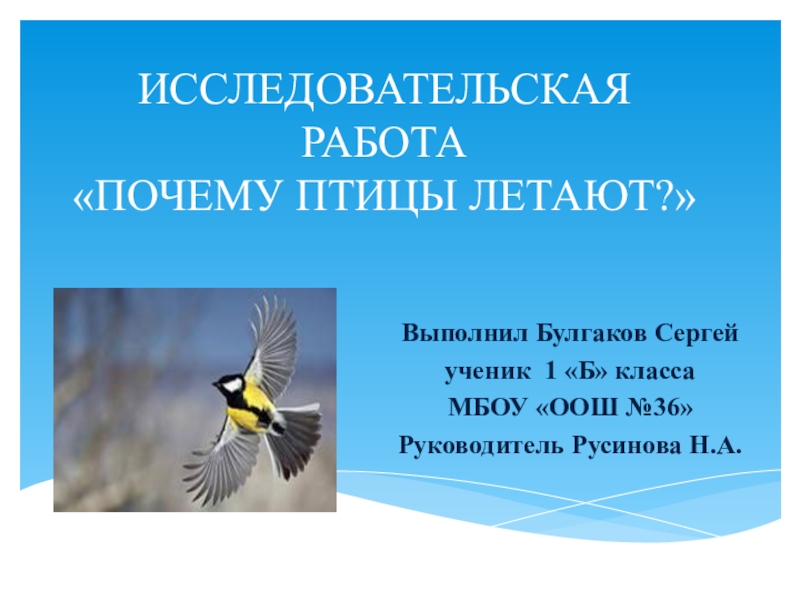 ИССЛЕДОВАТЕЛЬСКАЯ РАБОТА
«ПОЧЕМУ ПТИЦЫ ЛЕТАЮТ?»

Выполнил Булгаков Сергей
ученик 1 «Б» класса
МБОУ «ООШ №36»
Руководитель Русинова Н.А.